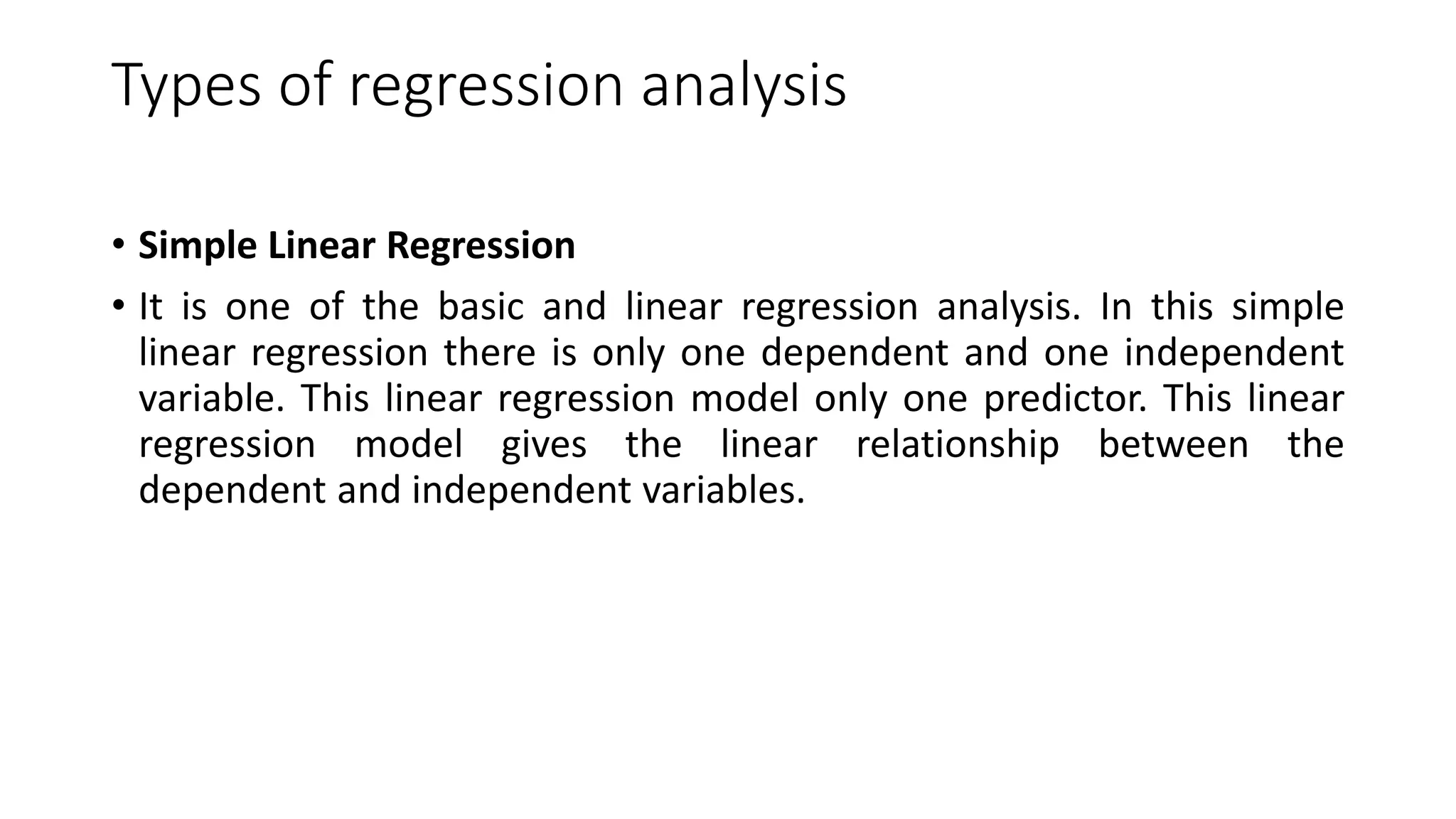 Types of regression analysis

• Simple Linear Regression

• It is one of the basic and linear regression analysis. In this simple linear regression there is only one dependent and one independent variable. This linear regression model only one predictor. This linear regression model gives the linear relationship between the dependent and independent variables.